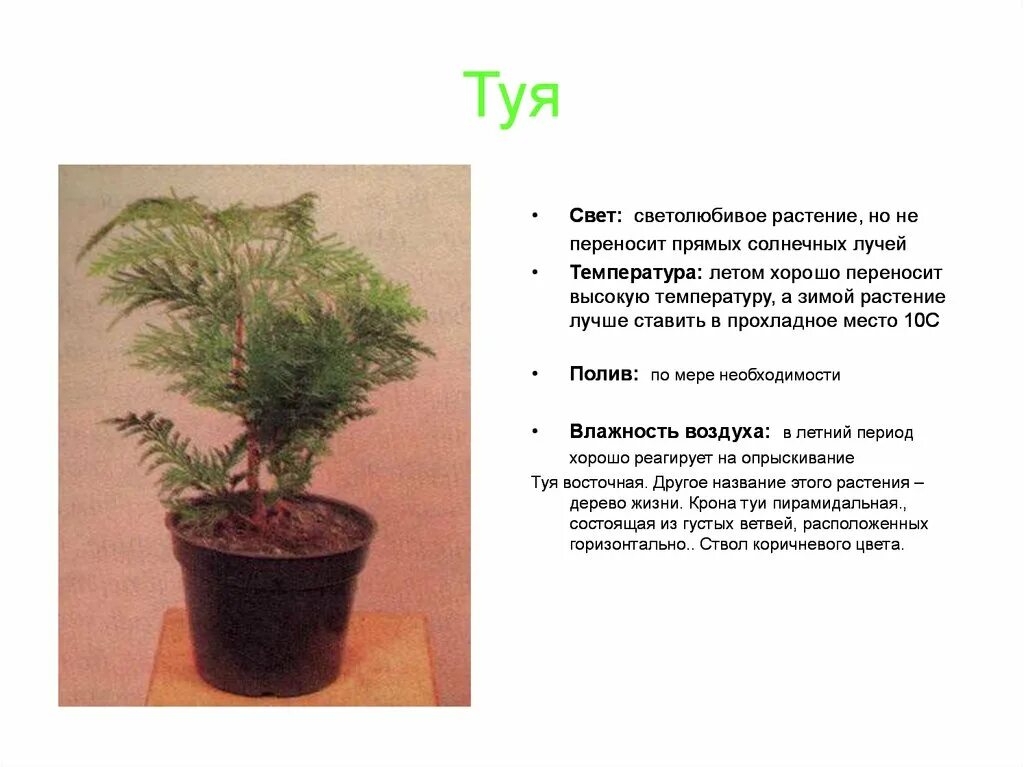 Туя

• Свет: светолюбивое растение, но не переносит прямых солнечных лучей

• Температура: летом хорошо переносит высокую температуру, а зимой растение лучше ставить в прохладное место 10С

• Полив: по мере необходимости

• Влажность воздуха: в летний период хорошо реагирует на опрыскивание

Туя восточная. Другое название этого растения – дерево жизни. Крона туи пирамидальная., состоящая из густых ветвей, расположенных горизонтально.. Ствол коричневого цвета.